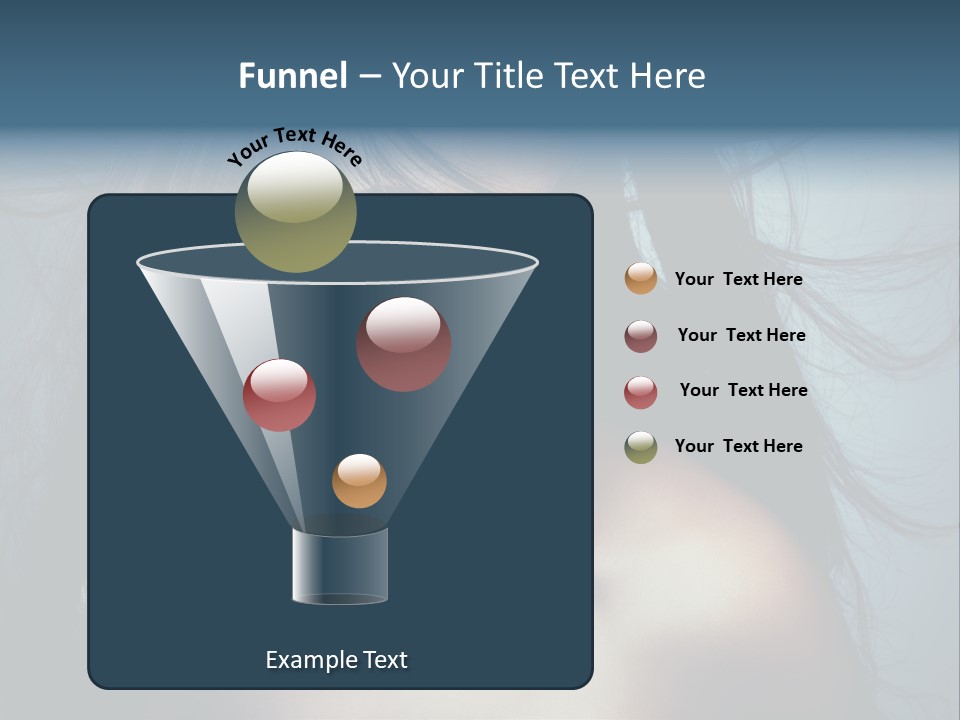 Funnel – Your Title Text Here

Your Text Here

Your Text Here

Your Text Here

Your Text Here

Your Text Here

Example Text